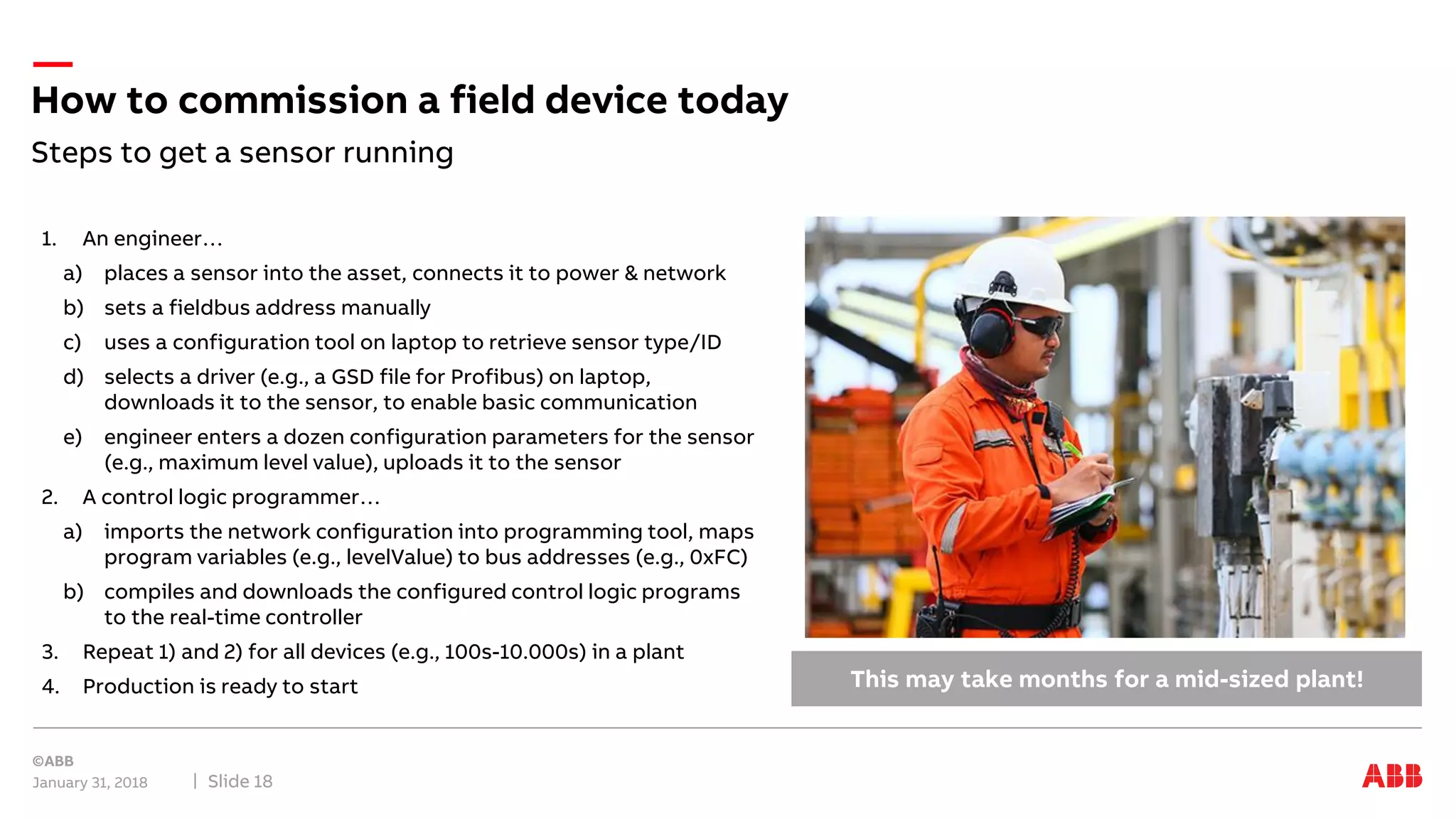 How to commission a field device today

Steps to get a sensor running

1. An engineer…
a) places a sensor into the asset, connects it to power & network
b) sets a fieldbus address manually
c) uses a configuration tool on laptop to retrieve sensor type/ID
d) selects a driver (e.g., a GSD file for Profibus) on laptop, downloads it to the sensor, to enable basic communication
e) engineer enters a dozen configuration parameters for the sensor (e.g., maximum level value), uploads it to the sensor
2. A control logic programmer…
a) imports the network configuration into programming tool, maps program variables (e.g., levelValue) to bus addresses (e.g., 0xFC)
b) compiles and downloads the configured control logic programs to the real-time controller
3. Repeat 1) and 2) for all devices (e.g., 100s-10.000s) in a plant
4. Production is ready to start

This may take months for a mid-sized plant!

©ABB
January 31, 2018 | Slide 18

ABB